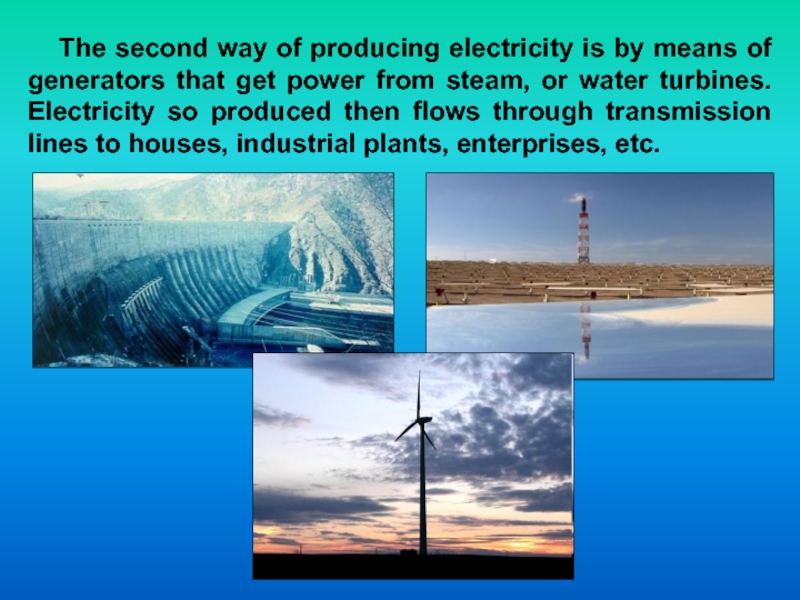 The second way of producing electricity is by means of generators that get power from steam, or water turbines. Electricity so produced then flows through transmission lines to houses, industrial plants, enterprises, etc.